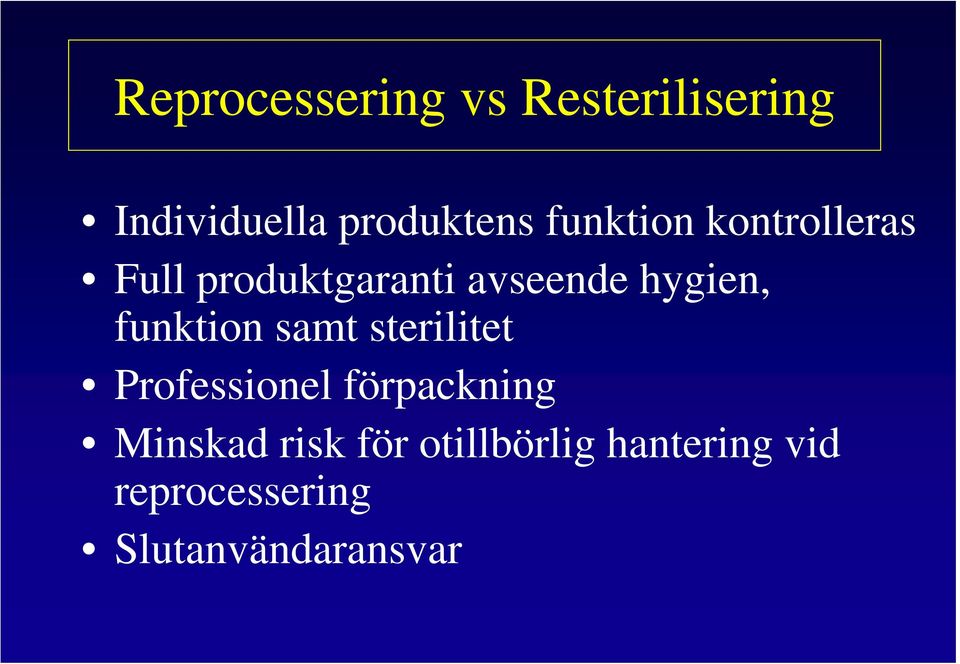 Reprocessering vs Resterilisering

• Individuella produktens funktion kontrolleras
• Full produktgaranti avseende hygien, funktion samt sterilitet
• Professionel förpackning
• Minskad risk för otillbörlig hantering vid reprocessering
• Slutanvändaransvar